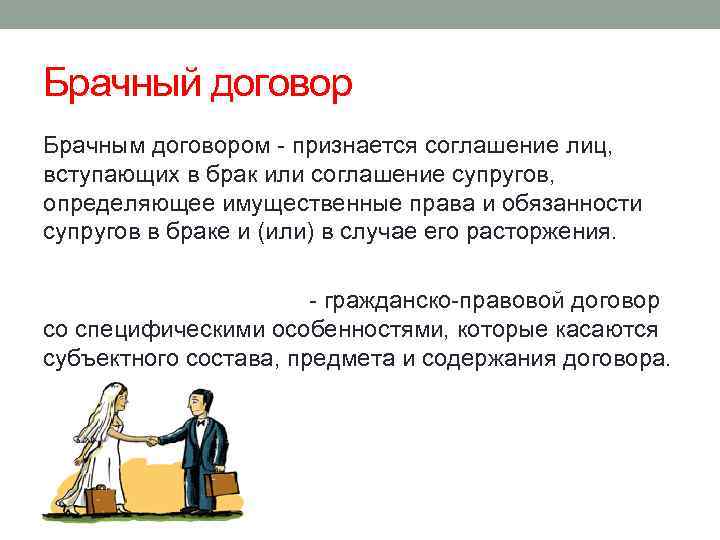 Брачный договор

Брачным договором - признается соглашение лиц, вступающих в брак или соглашение супругов, определяющее имущественные права и обязанности супругов в браке и (или) в случае его расторжения.

- гражданско-правовой договор со специфическими особенностями, которые касаются субъектного состава, предмета и содержания договора.